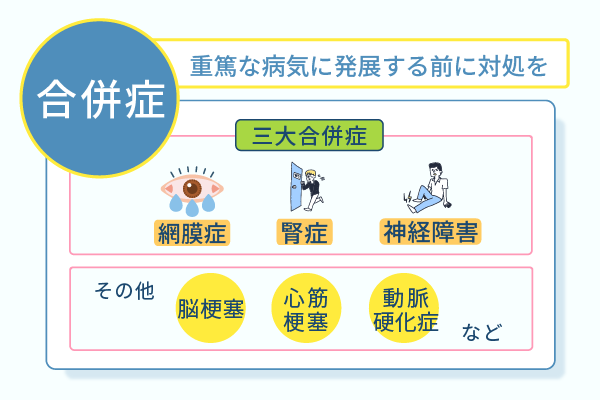 合併症

重篤な病気に発展する前に対処を

三大合併症

網膜症

腎症

神経障害

その他

脳梗塞

心筋梗塞

動脈硬化症

など